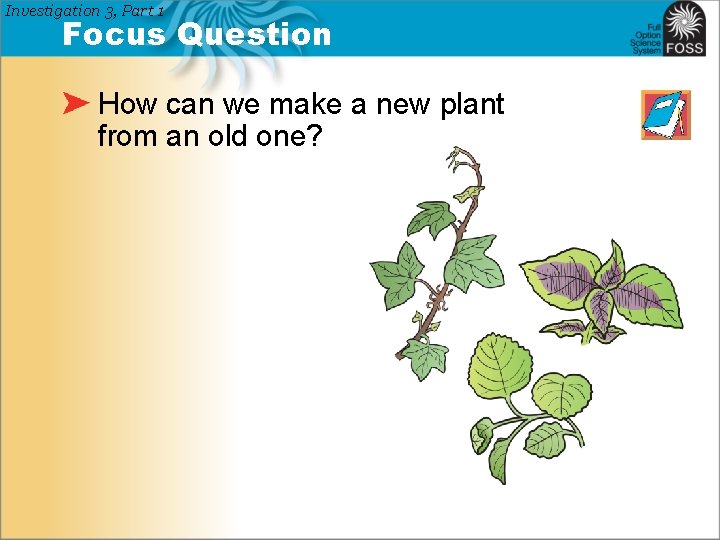 Investigation 3, Part 1

Focus Question

Full Option Science System FOSS

How can we make a new plant from an old one?